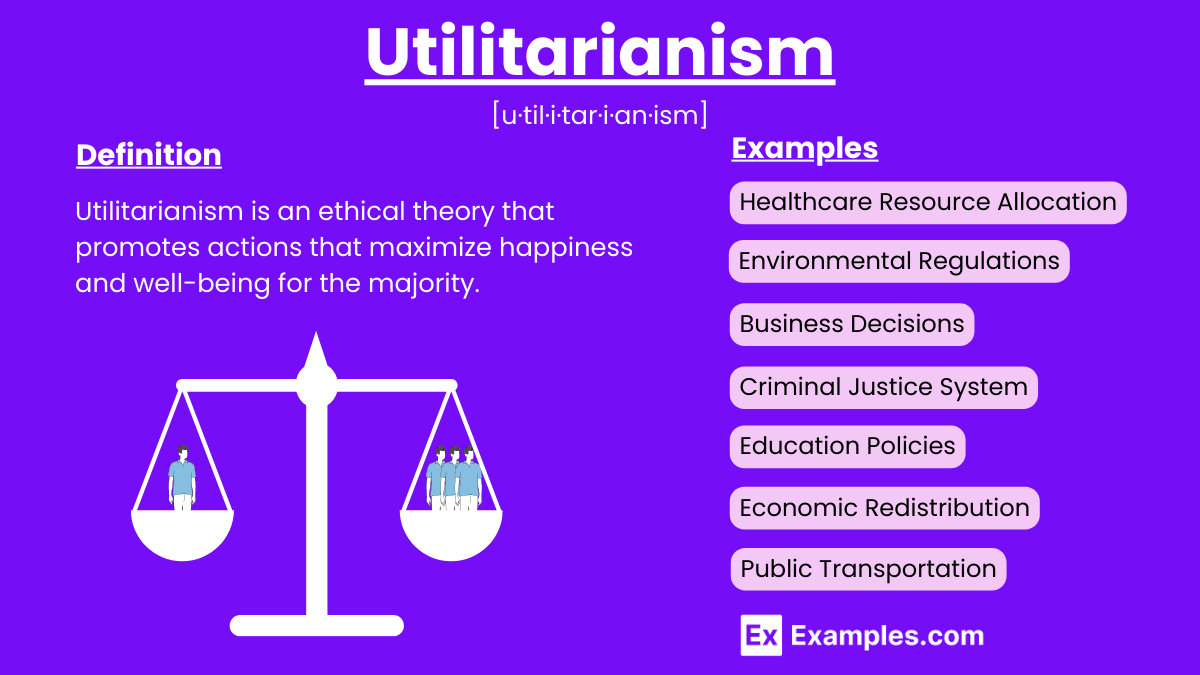 Utilitarianism

[u·til·i·tar·i·an·ism]

Definition

Utilitarianism is an ethical theory that promotes actions that maximize happiness and well-being for the majority.

Examples

Healthcare Resource Allocation

Environmental Regulations

Business Decisions

Criminal Justice System

Education Policies

Economic Redistribution

Public Transportation

Ex Examples.com